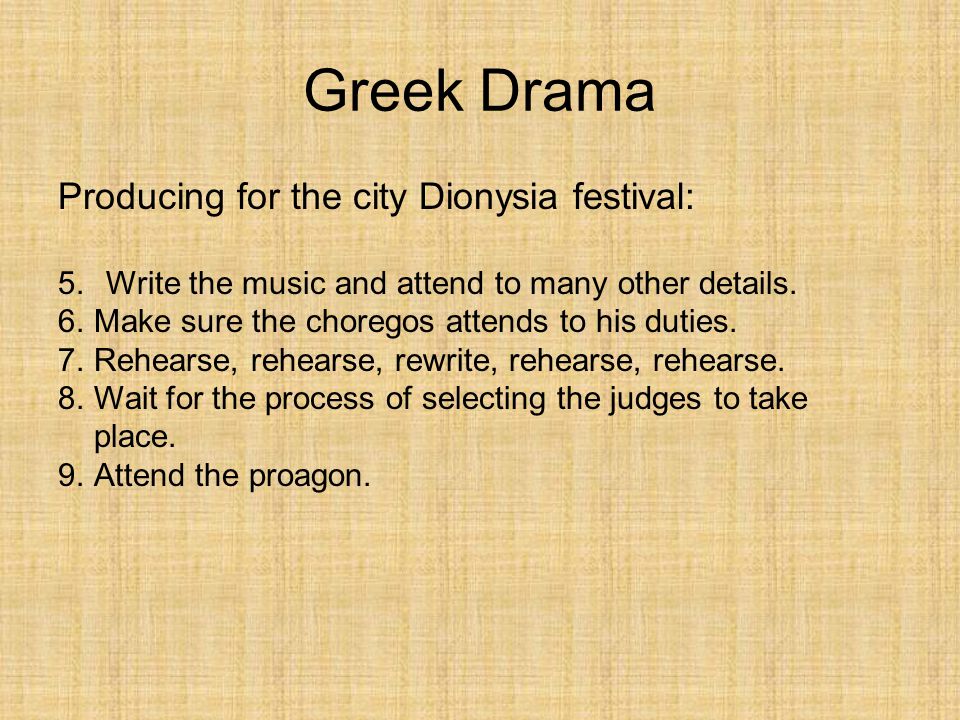 Greek Drama

Producing for the city Dionysia festival:

5. Write the music and attend to many other details.
6. Make sure the choregos attends to his duties.
7. Rehearse, rehearse, rewrite, rehearse, rehearse.
8. Wait for the process of selecting the judges to take place.
9. Attend the proagon.